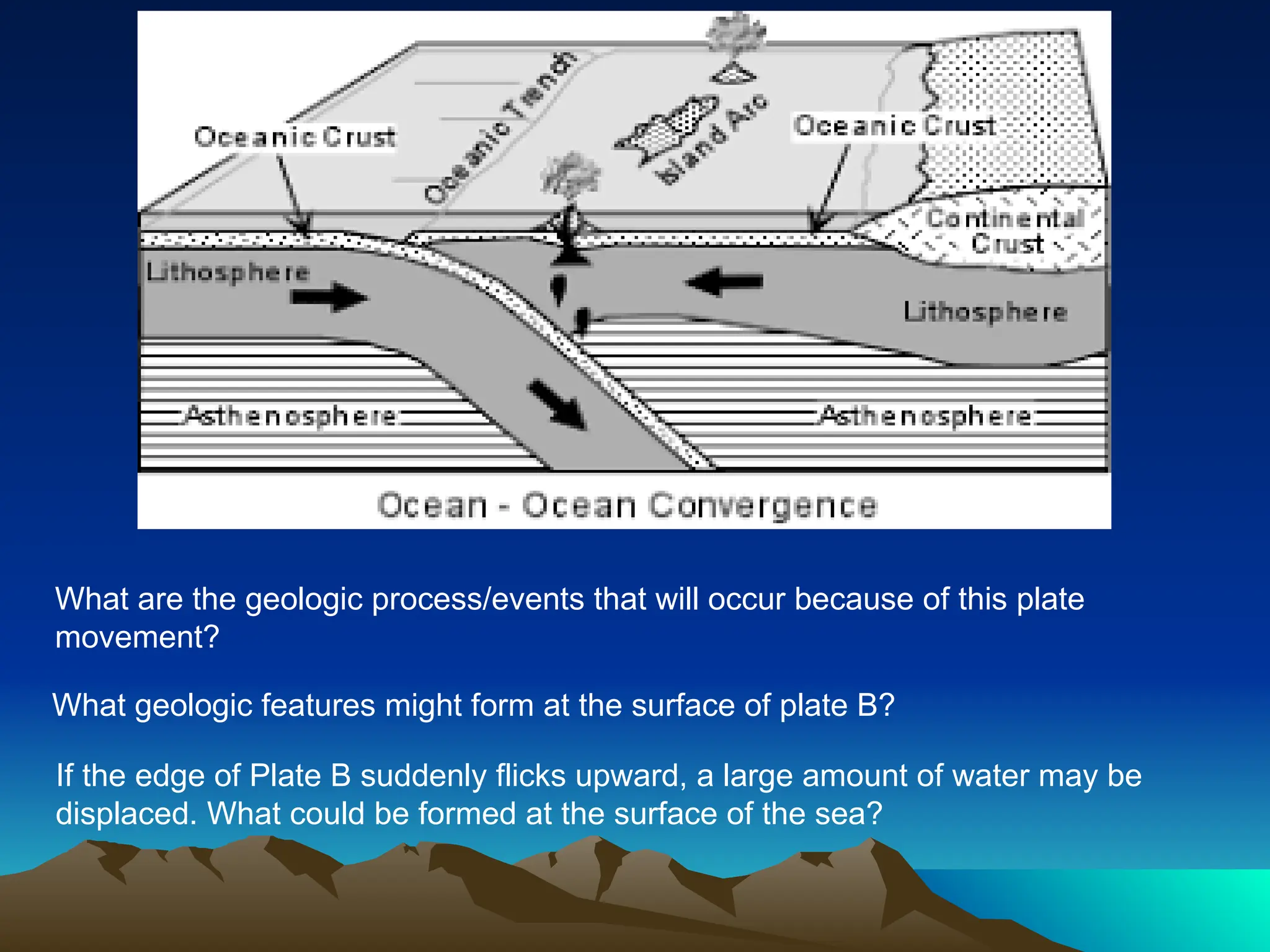 Oceanic Crust

Oceanic Trench

Island Arc

Oceanic Crust

Continental Crust

Lithosphere

Lithosphere

Asthenosphere

Asthenosphere

Ocean - Ocean Convergence

What are the geologic process/events that will occur because of this plate movement?

What geologic features might form at the surface of plate B?

If the edge of Plate B suddenly flicks upward, a large amount of water may be displaced. What could be formed at the surface of the sea?